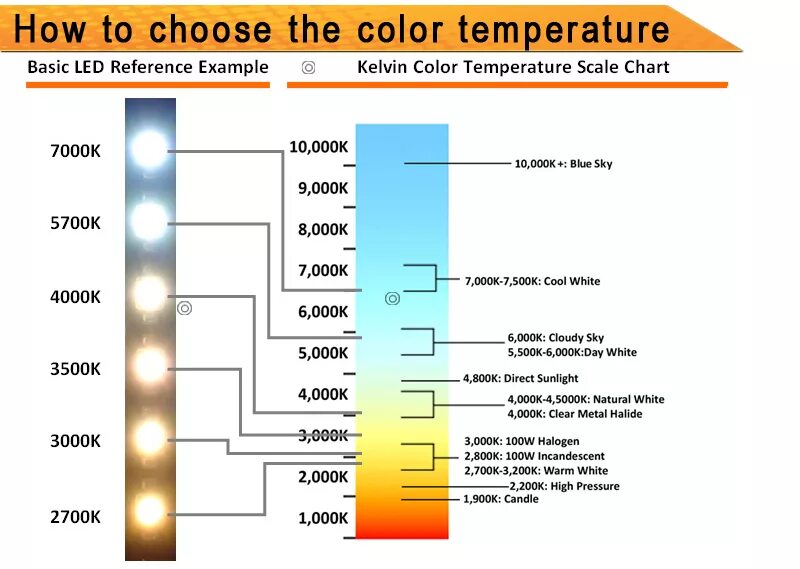 How to choose the color temperature

Basic LED Reference Example

Kelvin Color Temperature Scale Chart

7000K
5700K
4000K
3500K
3000K
2700K

10,000K
9,000K
8,000K
7,000K
6,000K
5,000K
4,000K
3,000K
2,000K
1,000K

10,000K+: Blue Sky
7,000K-7,500K: Cool White
6,000K: Cloudy Sky
5,500K-6,000K:Day White
4,800K: Direct Sunlight
4,000K-4,5000K: Natural White
4,000K: Clear Metal Halide
3,000K: 100W Halogen
2,800K: 100W Incandescent
2,700K-3,200K: Warm White
2,200K: High Pressure
1,900K: Candle